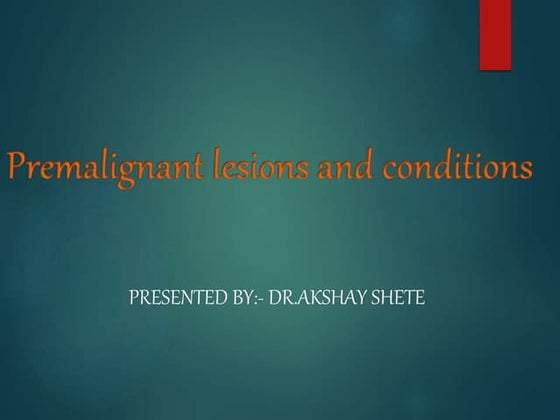 Premalignant lesions and conditions

PRESENTED BY:- DR.AKSHAY SHETE